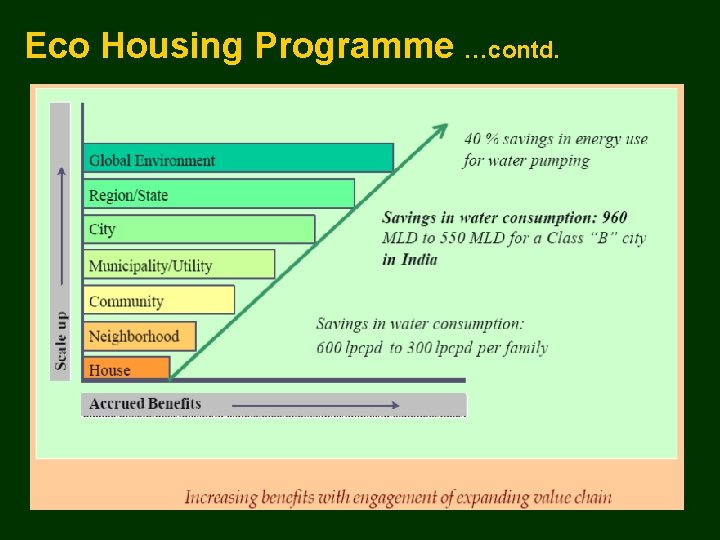 Eco Housing Programme ...contd.

Scale up

Global Environment

Region/State

City

Municipality/Utility

Community

Neighborhood

House

Accrued Benefits

40 % savings in energy use for water pumping

Savings in water consumption: 960 MLD to 550 MLD for a Class "B" city in India

Savings in water consumption: 600 lpcpd to 300 lpcpd per family

Increasing benefits with engagement of expanding value chain